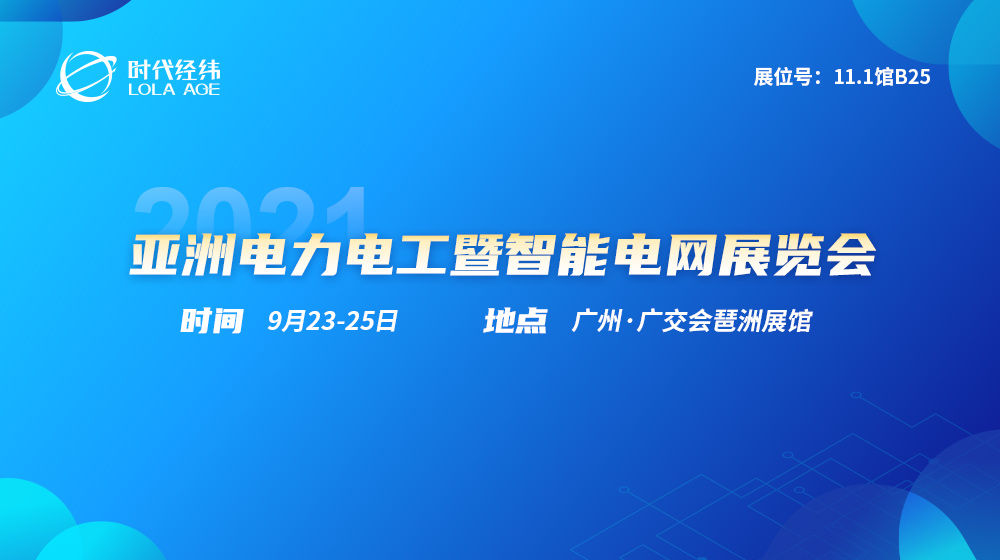 时代经纬
LOLA AGE

展位号：11.1馆B25

2021
亚洲电力电工暨智能电网展览会

时间 9月23-25日 地点 广州·广交会琶洲展馆